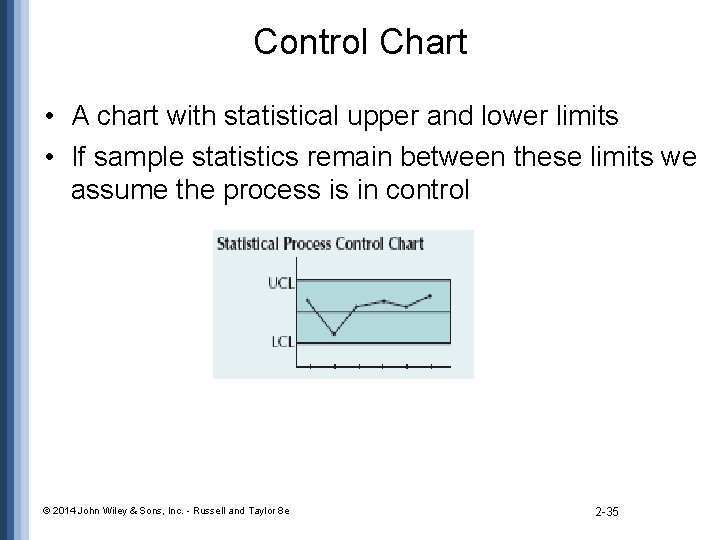 Control Chart

• A chart with statistical upper and lower limits

• If sample statistics remain between these limits we assume the process is in control

Statistical Process Control Chart

UCL

LCL

© 2014 John Wiley & Sons, Inc. - Russell and Taylor 8e

2-35